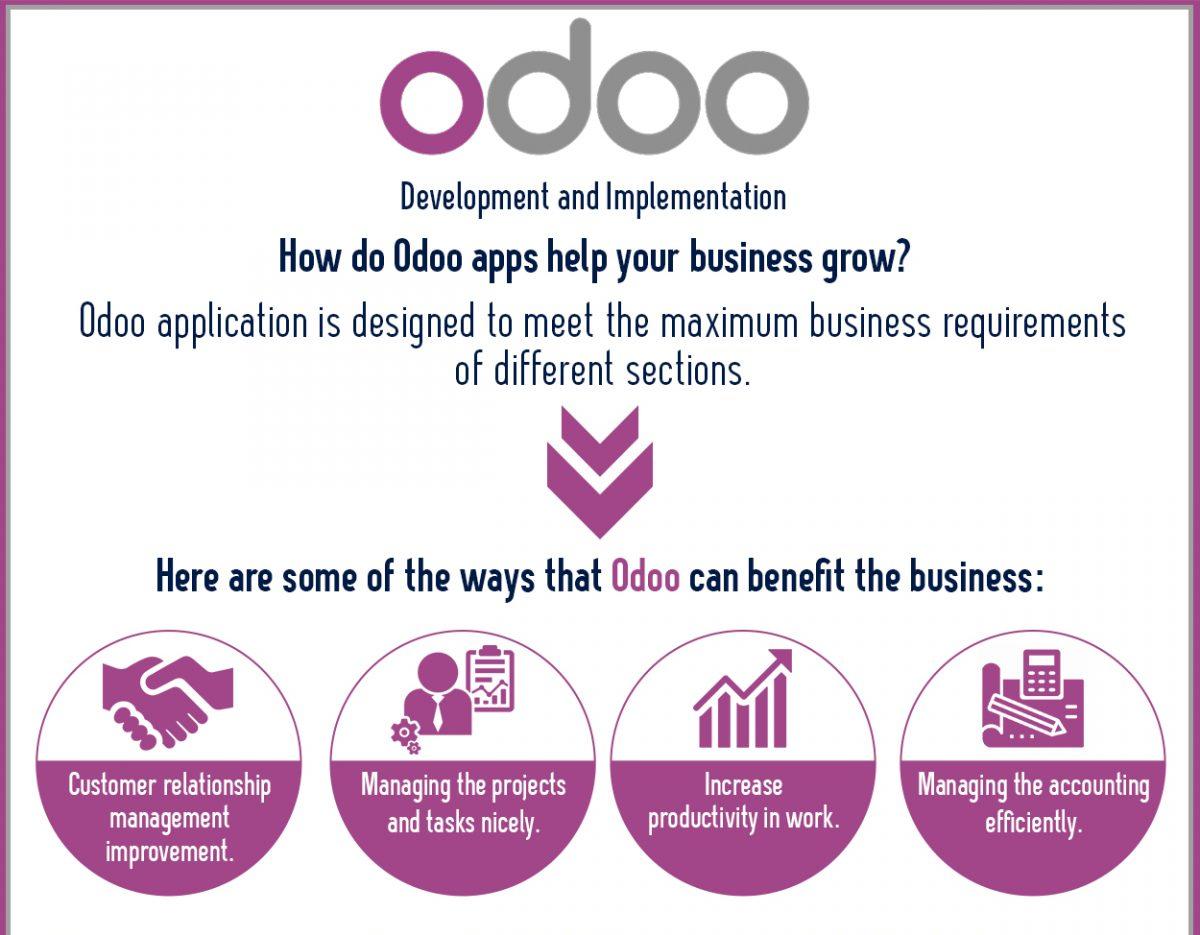 odoo

Development and Implementation

How do Odoo apps help your business grow?

Odoo application is designed to meet the maximum business requirements of different sections.

Here are some of the ways that Odoo can benefit the business:

Customer relationship management improvement.

Managing the projects and tasks nicely.

Increase productivity in work.

Managing the accounting efficiently.